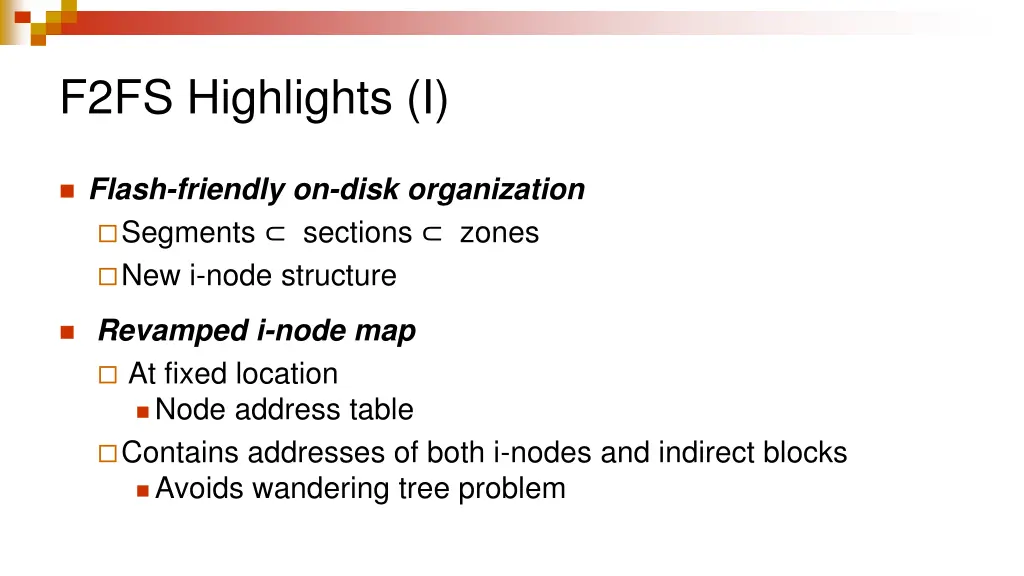 F2FS Highlights (I)

Flash-friendly on-disk organization
Segments $\subset$ sections $\subset$ zones
New i-node structure

Revamped i-node map
At fixed location
Node address table
Contains addresses of both i-nodes and indirect blocks
Avoids wandering tree problem